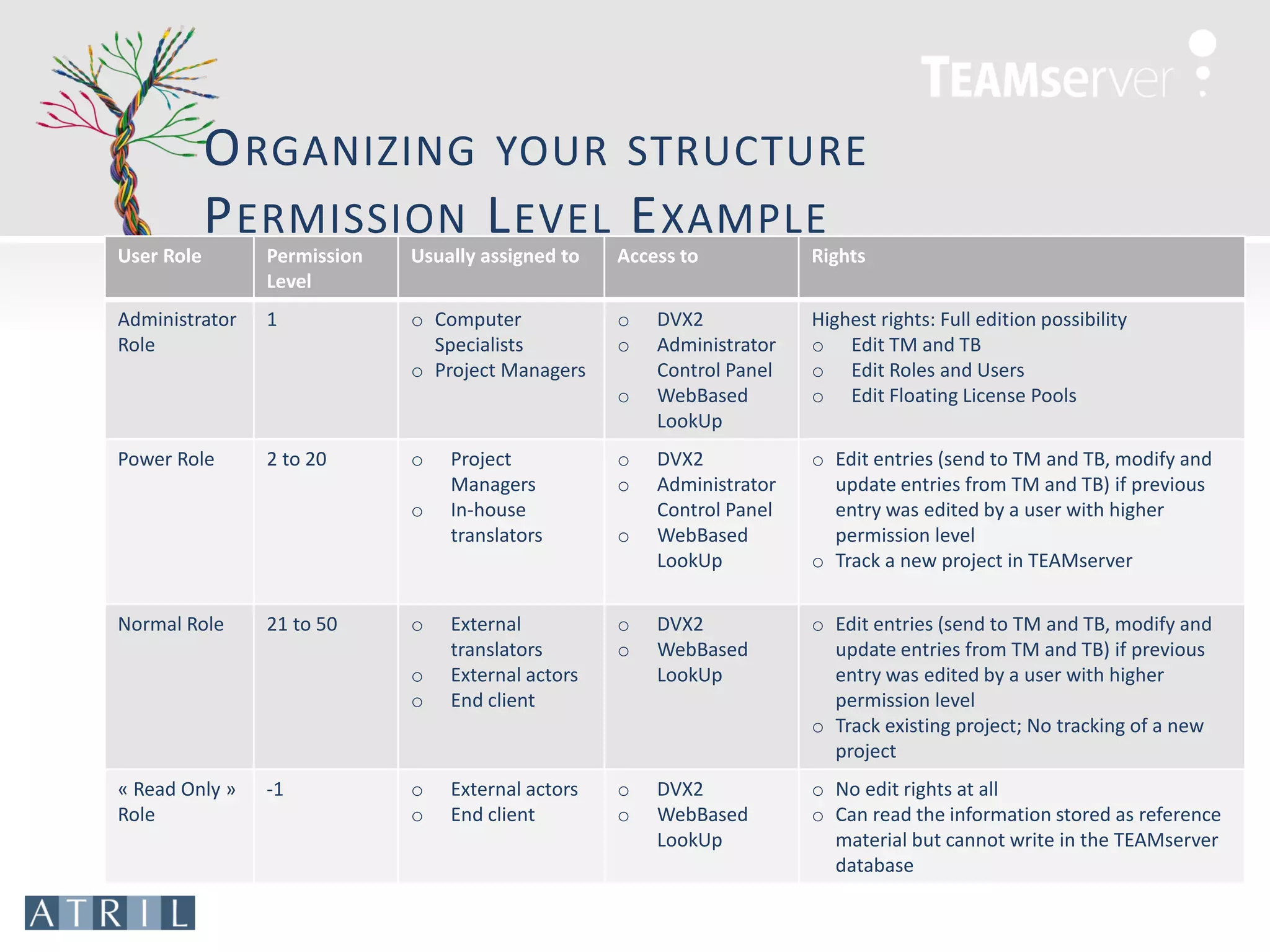 TEAMserver

ORGANIZING YOUR STRUCTURE
PERMISSION LEVEL EXAMPLE

| User Role | Permission Level | Usually assigned to | Access to | Rights |
|---|---|---|---|---|
| Administrator Role | 1 | ○ Computer Specialists ○ Project Managers | ○ DVX2 ○ Administrator Control Panel ○ WebBased LookUp | Highest rights: Full edition possibility ○ Edit TM and TB ○ Edit Roles and Users ○ Edit Floating License Pools |
| Power Role | 2 to 20 | ○ Project Managers ○ In-house translators | ○ DVX2 ○ Administrator Control Panel ○ WebBased LookUp | ○ Edit entries (send to TM and TB, modify and update entries from TM and TB) if previous entry was edited by a user with higher permission level ○ Track a new project in TEAMserver |
| Normal Role | 21 to 50 | ○ External translators ○ External actors ○ End client | ○ DVX2 ○ WebBased LookUp | ○ Edit entries (send to TM and TB, modify and update entries from TM and TB) if previous entry was edited by a user with higher permission level ○ Track existing project; No tracking of a new project |
| « Read Only » Role | -1 | ○ External actors ○ End client | ○ DVX2 ○ WebBased LookUp | ○ No edit rights at all ○ Can read the information stored as reference material but cannot write in the TEAMserver database |

ATRIL